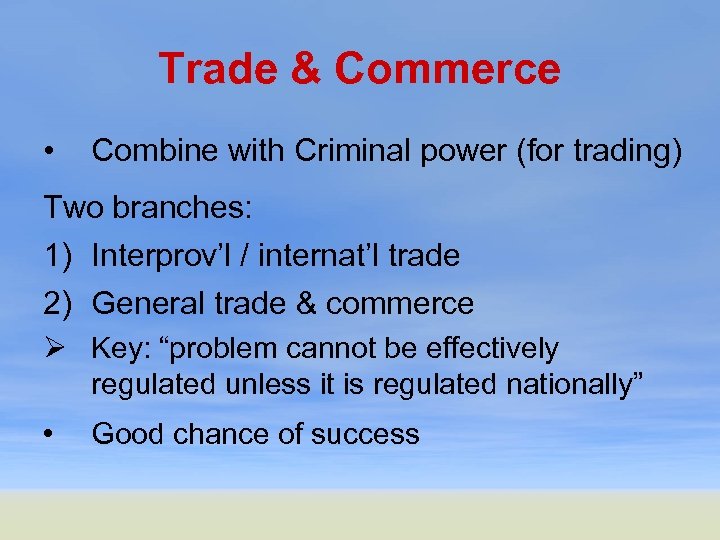 Trade & Commerce

• Combine with Criminal power (for trading)

Two branches:

1) Interprov'l / internat'l trade

2) General trade & commerce

➢ Key: "problem cannot be effectively regulated unless it is regulated nationally"

• Good chance of success